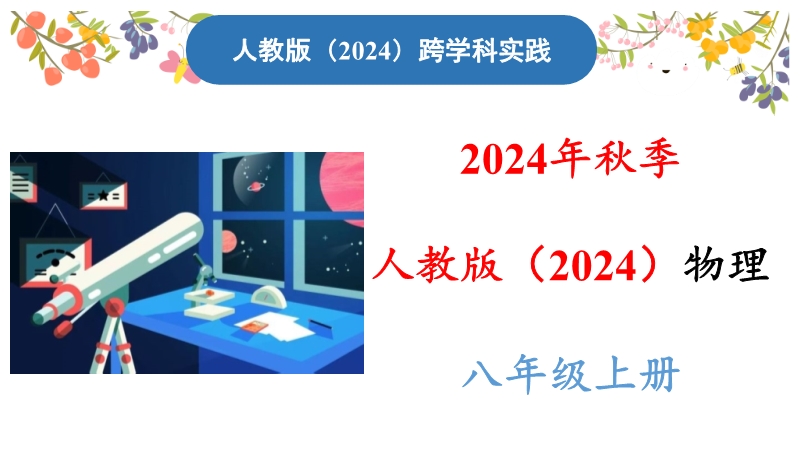 人教版（2024）跨学科实践

2024年秋季

人教版（2024）物理

八年级上册